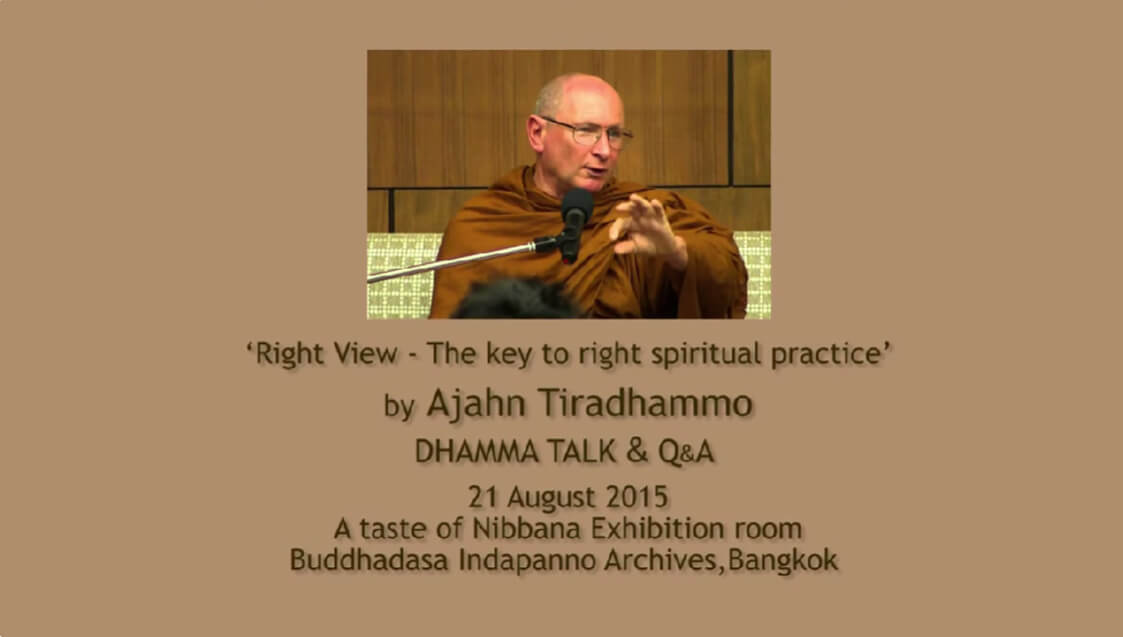 ‘Right View - The key to right spiritual practice’

by Ajahn Tiradhammo

DHAMMA TALK & Q&A

21 August 2015
A taste of Nibbana Exhibition room
Buddhadasa Indapanno Archives,Bangkok